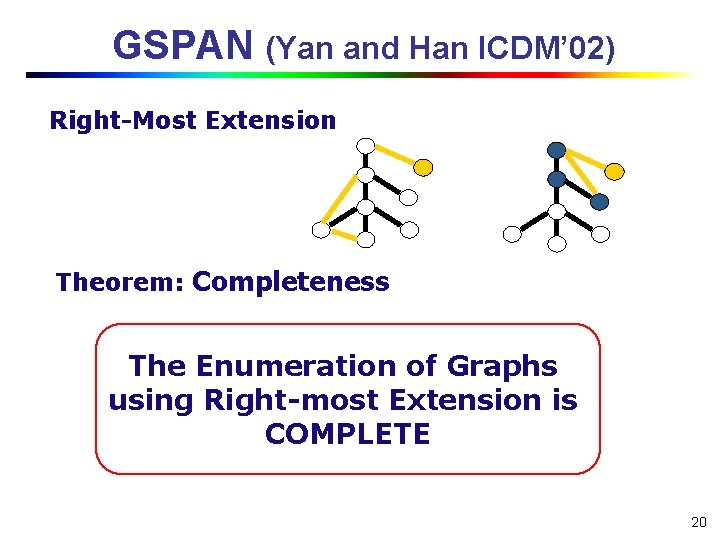 GSPAN (Yan and Han ICDM'02)

Right-Most Extension

Theorem: Completeness

The Enumeration of Graphs using Right-most Extension is COMPLETE

20